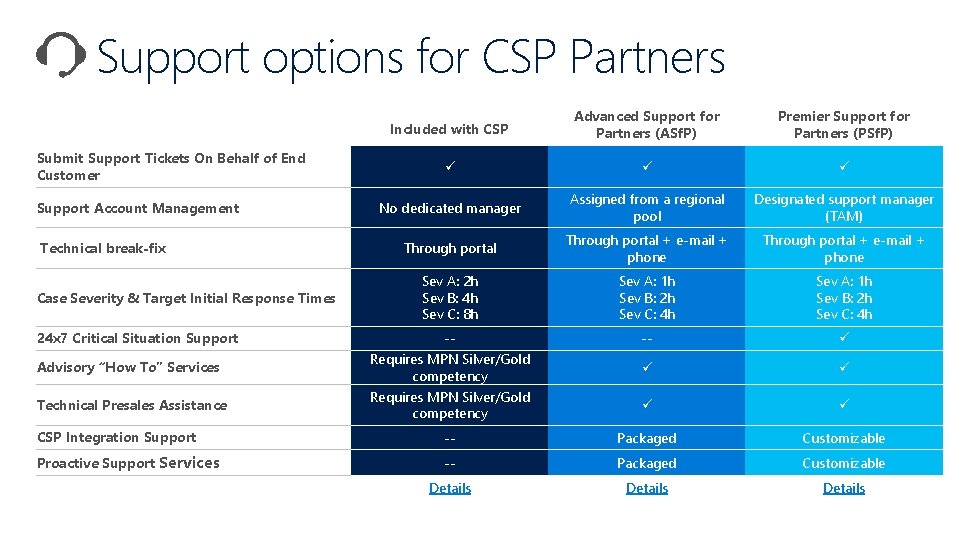 Support options for CSP Partners

| | Included with CSP | Advanced Support for Partners (ASfP) | Premier Support for Partners (PSfP) |
|---|---|---|---|
| Submit Support Tickets On Behalf of End Customer | ✓ | ✓ | ✓ |
| Support Account Management | No dedicated manager | Assigned from a regional pool | Designated support manager (TAM) |
| Technical break-fix | Through portal | Through portal + e-mail + phone | Through portal + e-mail + phone |
| Case Severity & Target Initial Response Times | Sev A: 2h Sev B: 4h Sev C: 8h | Sev A: 1h Sev B: 2h Sev C: 4h | Sev A: 1h Sev B: 2h Sev C: 4h |
| 24x7 Critical Situation Support | -- | -- | ✓ |
| Advisory "How To" Services | Requires MPN Silver/Gold competency | ✓ | ✓ |
| Technical Presales Assistance | Requires MPN Silver/Gold competency | ✓ | ✓ |
| CSP Integration Support | -- | Packaged | Customizable |
| Proactive Support Services | -- | Packaged | Customizable |
| | Details | Details | Details |